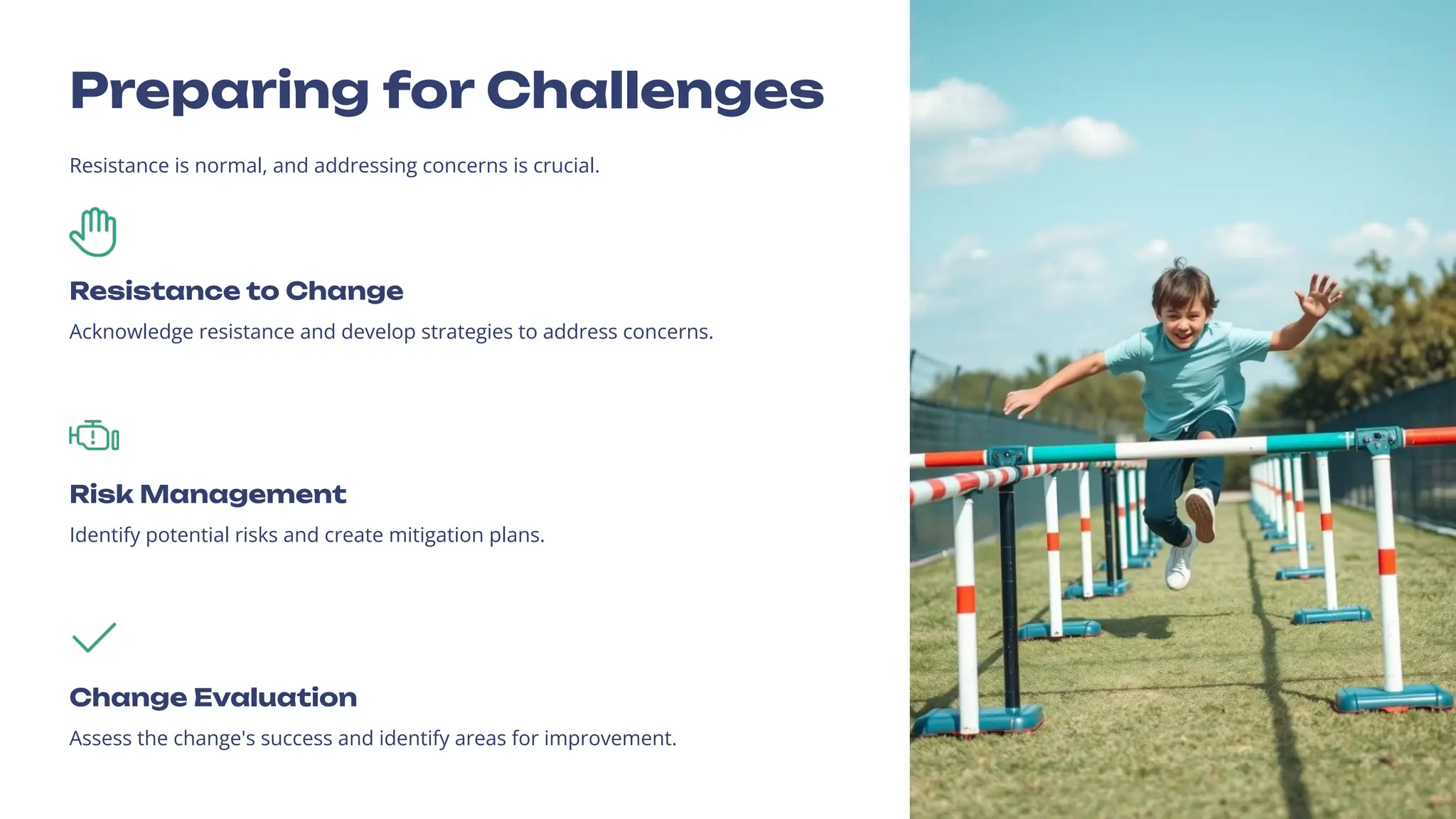 Preparing for Challenges

Resistance is normal, and addressing concerns is crucial.

Resistance to Change

Acknowledge resistance and develop strategies to address concerns.

Risk Management

Identify potential risks and create mitigation plans.

Change Evaluation

Assess the change's success and identify areas for improvement.